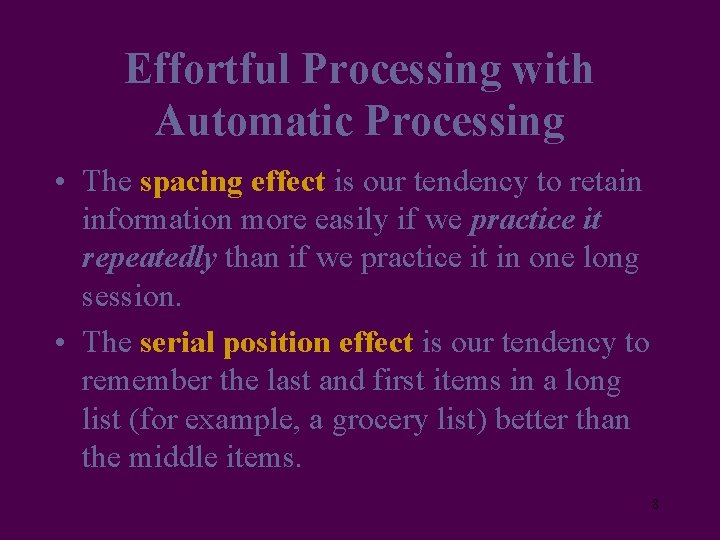 Effortful Processing with Automatic Processing

• The spacing effect is our tendency to retain information more easily if we practice it repeatedly than if we practice it in one long session.

• The serial position effect is our tendency to remember the last and first items in a long list (for example, a grocery list) better than the middle items.

8